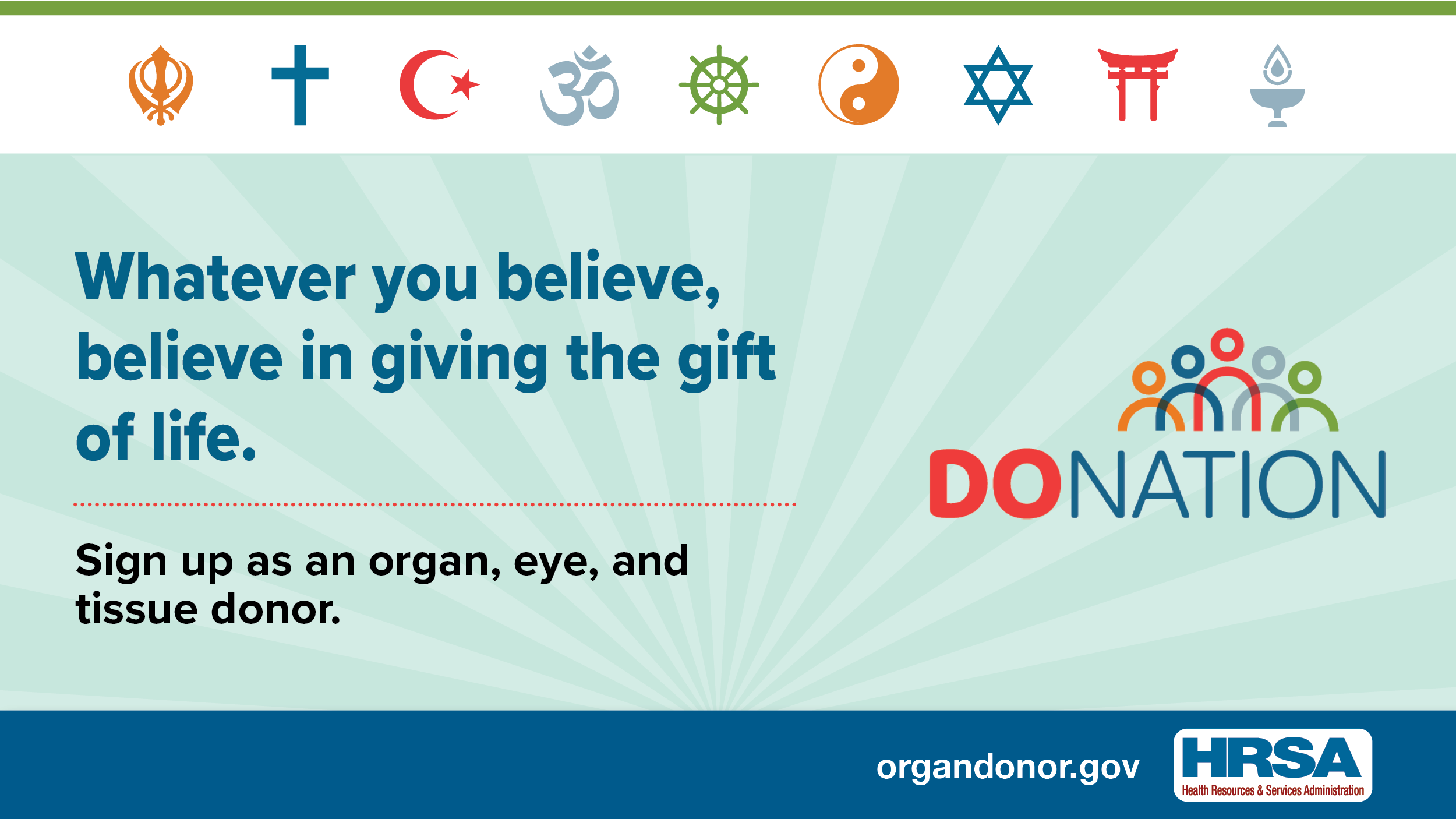 Whatever you believe, believe in giving the gift of life.

Sign up as an organ, eye, and tissue donor.

DONATION

organdonor.gov

HRSA
Health Resources & Services Administration